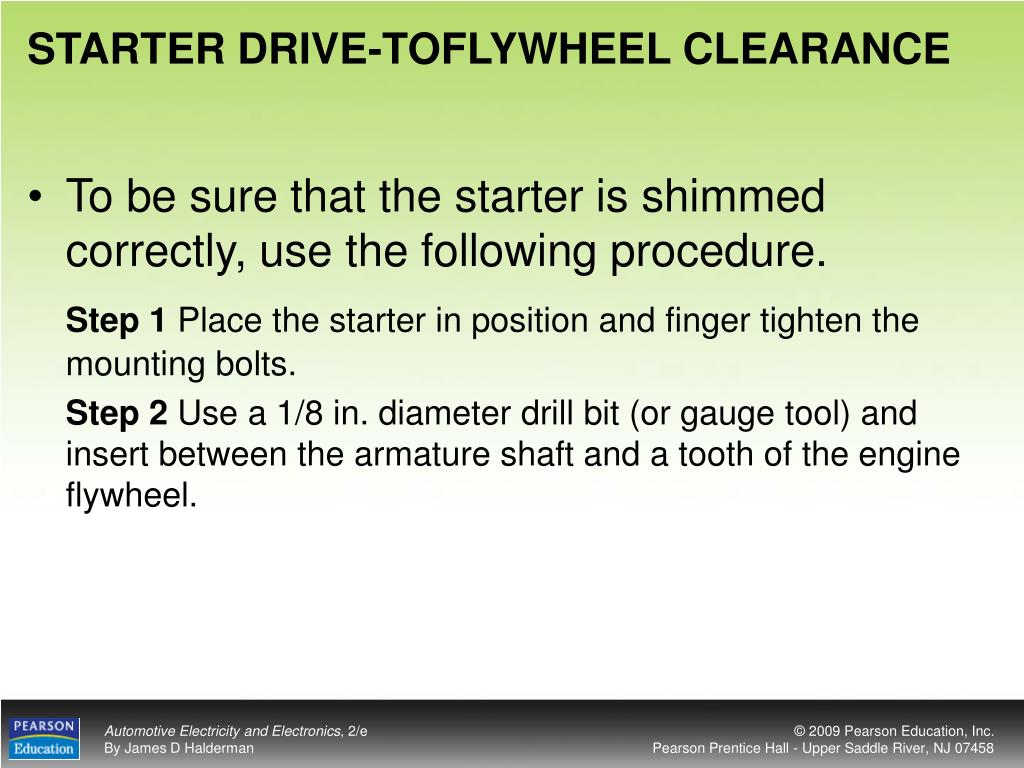 STARTER DRIVE-TOFLYWHEEL CLEARANCE

• To be sure that the starter is shimmed correctly, use the following procedure.

Step 1 Place the starter in position and finger tighten the mounting bolts.

Step 2 Use a 1/8 in. diameter drill bit (or gauge tool) and insert between the armature shaft and a tooth of the engine flywheel.

PEARSON Education

Automotive Electricity and Electronics, 2/e
By James D Halderman

© 2009 Pearson Education, Inc.
Pearson Prentice Hall - Upper Saddle River, NJ 07458